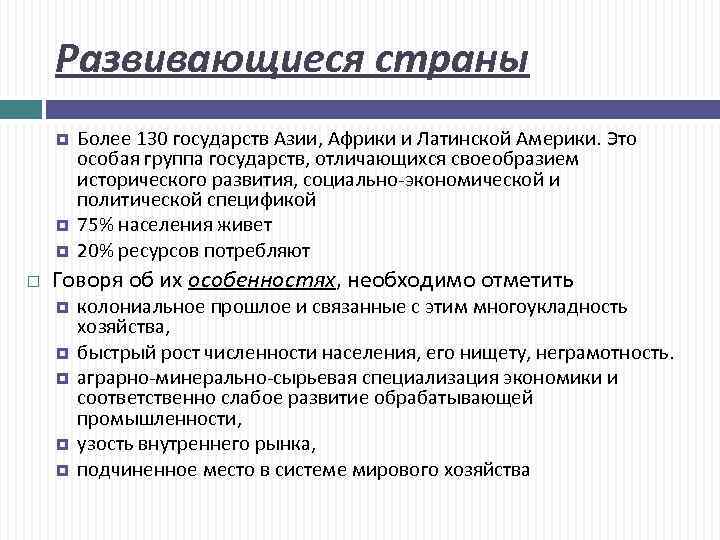 Развивающиеся страны

Более 130 государств Азии, Африки и Латинской Америки. Это особая группа государств, отличающихся своеобразием исторического развития, социально-экономической и политической спецификой

75% населения живет

20% ресурсов потребляют

Говоря об их особенностях, необходимо отметить

колониальное прошлое и связанные с этим многоукладность хозяйства,

быстрый рост численности населения, его нищету, неграмотность.

аграрно-минерально-сырьевая специализация экономики и соответственно слабое развитие обрабатывающей промышленности,

узость внутреннего рынка,

подчиненное место в системе мирового хозяйства